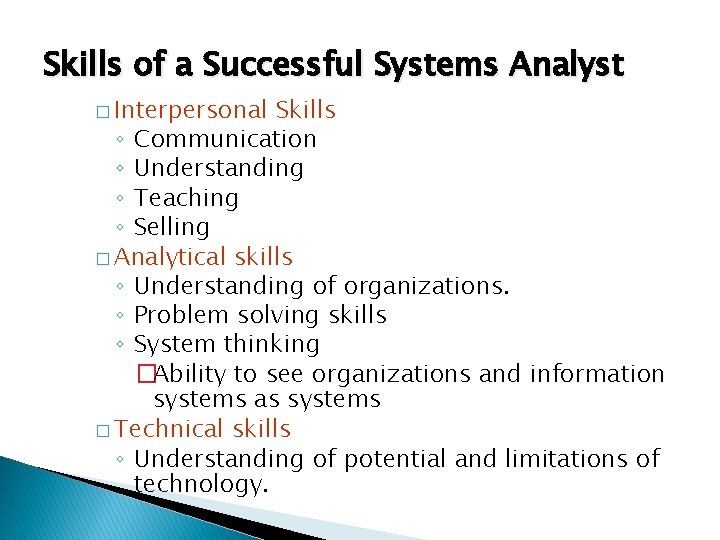 Skills of a Successful Systems Analyst

□ Interpersonal Skills
◦ Communication
◦ Understanding
◦ Teaching
◦ Selling
□ Analytical skills
◦ Understanding of organizations.
◦ Problem solving skills
◦ System thinking
□ Ability to see organizations and information systems as systems
□ Technical skills
◦ Understanding of potential and limitations of technology.